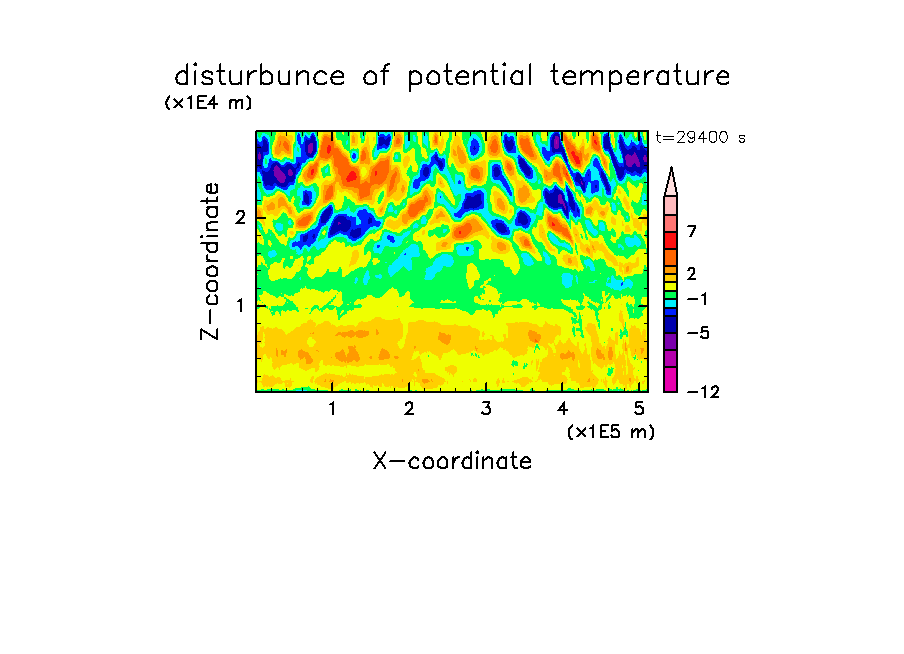 disturbunce of potential temperature

(x1E4 m)

t=29400 s

Z-coordinate

2

1

7

2

−1

−5

−12

1 2 3 4 5

(x1E5 m)

X-coordinate